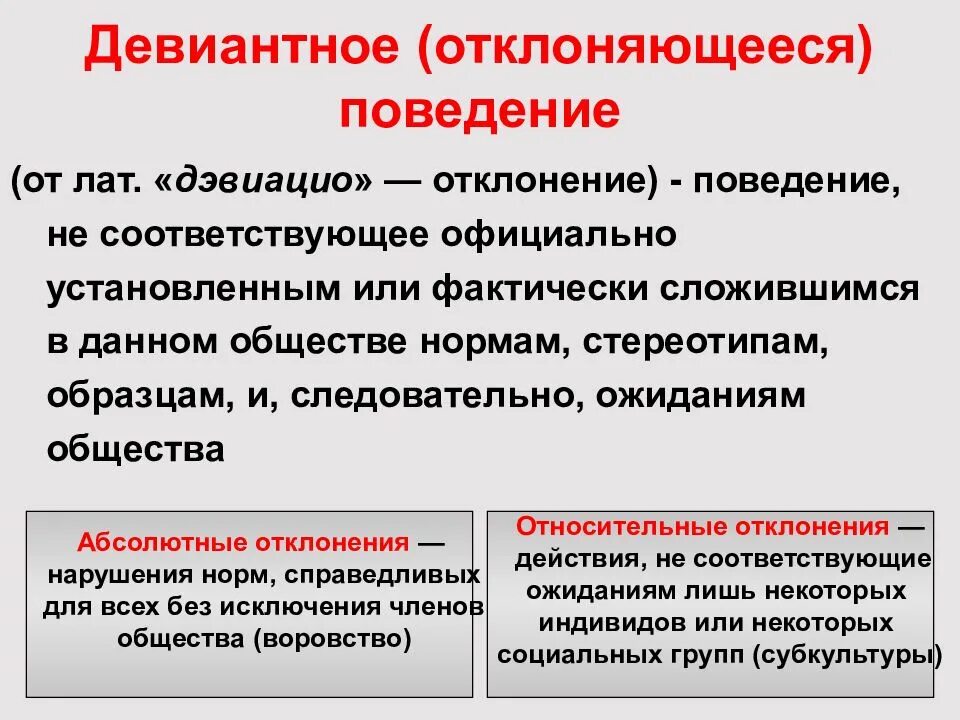 Девиантное (отклоняющееся) поведение

(от лат. «дэвиацио» — отклонение) - поведение, не соответствующее официально установленным или фактически сложившимся в данном обществе нормам, стереотипам, образцам, и, следовательно, ожиданиям общества

Абсолютные отклонения — нарушения норм, справедливых для всех без исключения членов общества (воровство)

Относительные отклонения — действия, не соответствующие ожиданиям лишь некоторых индивидов или некоторых социальных групп (субкультуры)